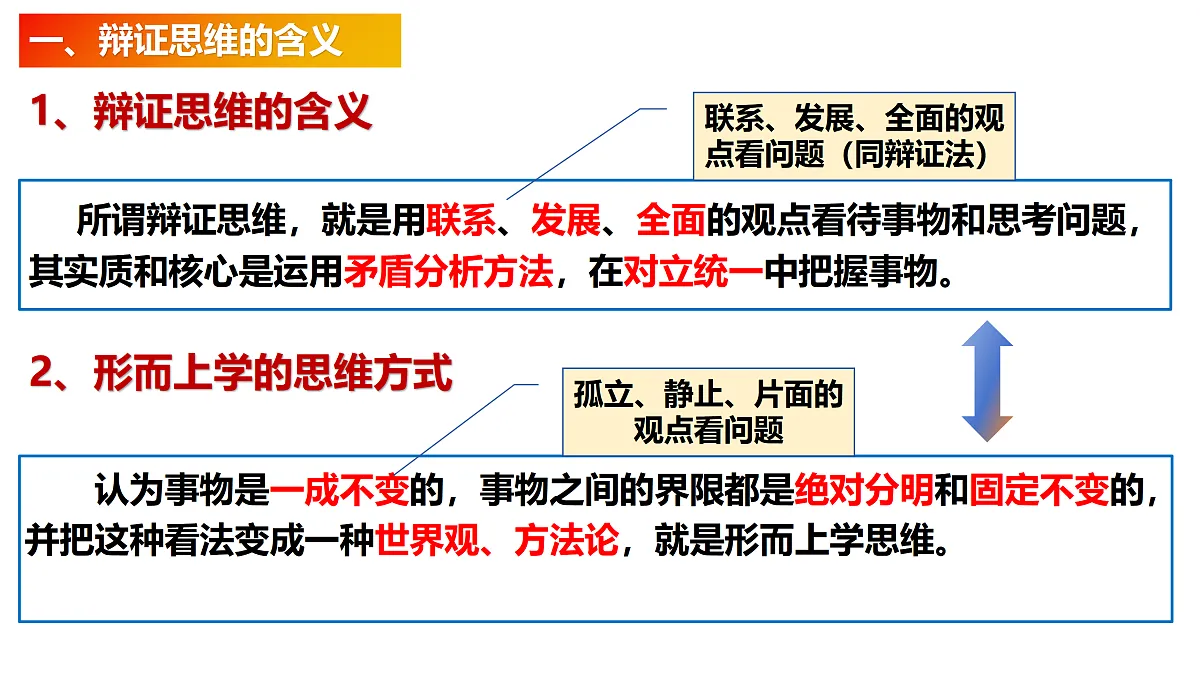 一、辩证思维的含义

1、辩证思维的含义

联系、发展、全面的观点看问题（同辩证法）

所谓辩证思维，就是用联系、发展、全面的观点看待事物和思考问题，其实质和核心是运用矛盾分析方法，在对立统一中把握事物。

2、形而上学的思维方式

孤立、静止、片面的观点看问题

认为事物是一成不变的，事物之间的界限都是绝对分明和固定不变的，并把这种看法变成一种世界观、方法论，就是形而上学思维。